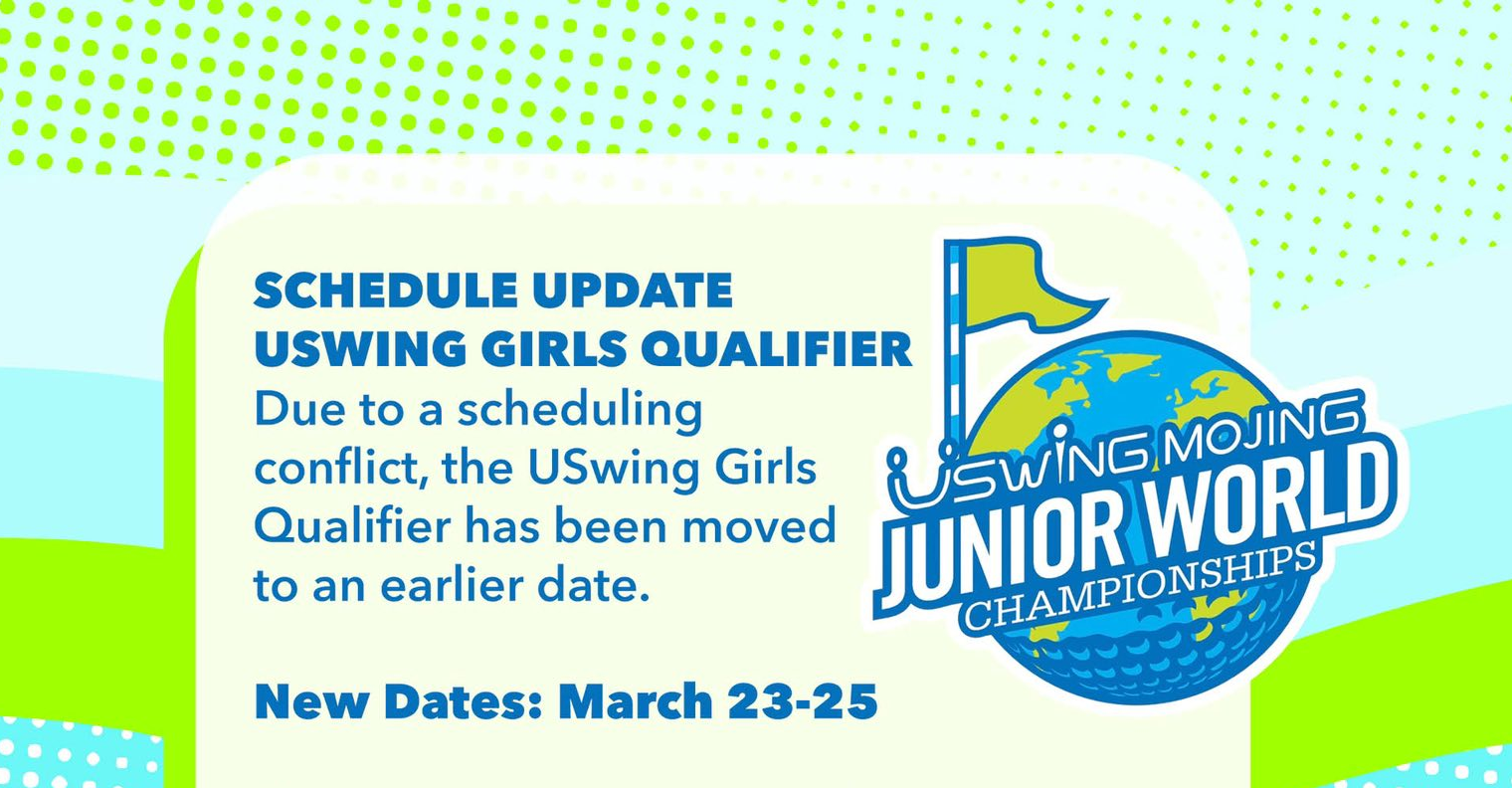 SCHEDULE UPDATE
USWING GIRLS QUALIFIER
Due to a scheduling conflict, the USwing Girls Qualifier has been moved to an earlier date.

New Dates: March 23-25

USWING MOJING
JUNIOR WORLD
CHAMPIONSHIPS